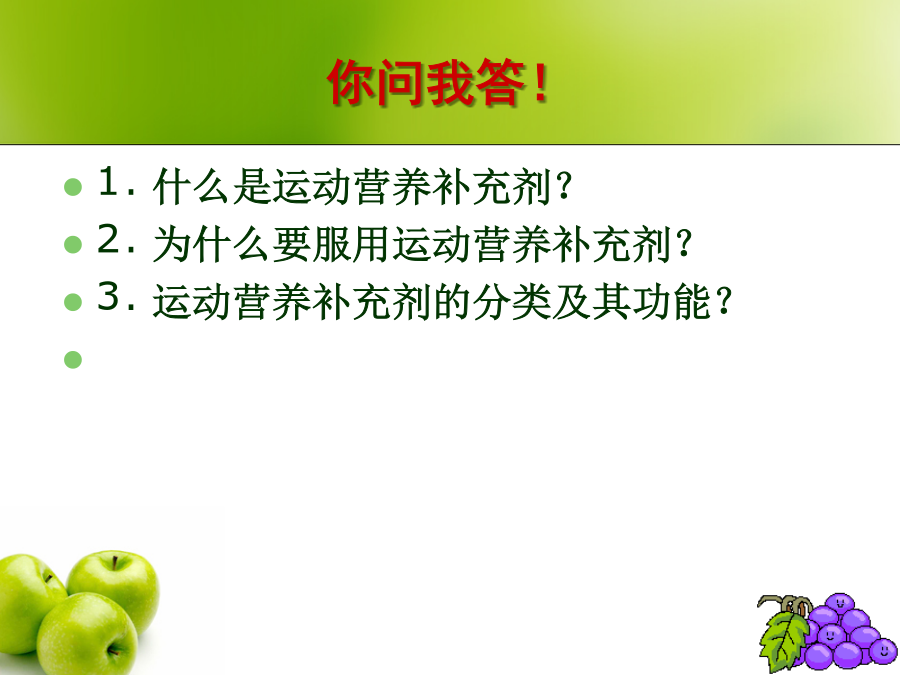 你问我答！

1. 什么是运动营养补充剂？

2. 为什么要服用运动营养补充剂？

3. 运动营养补充剂的分类及其功能？